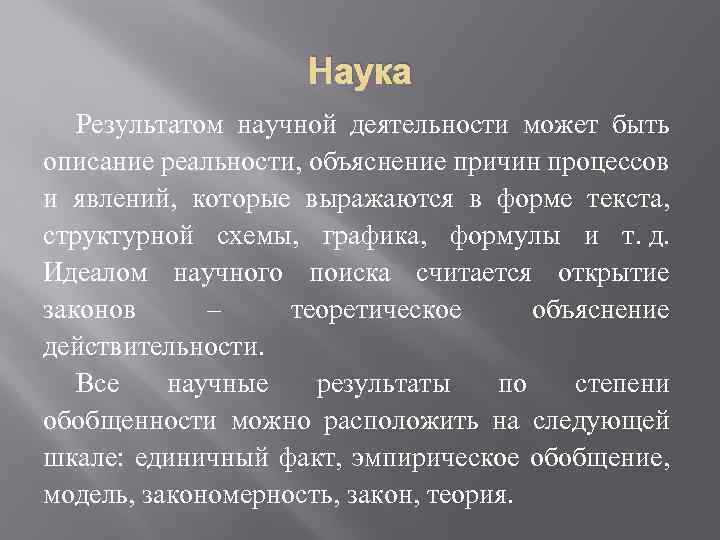 Наука

Результатом научной деятельности может быть описание реальности, объяснение причин процессов и явлений, которые выражаются в форме текста, структурной схемы, графика, формулы и т. д. Идеалом научного поиска считается открытие законов – теоретическое объяснение действительности.

Все научные результаты по степени обобщенности можно расположить на следующей шкале: единичный факт, эмпирическое обобщение, модель, закономерность, закон, теория.